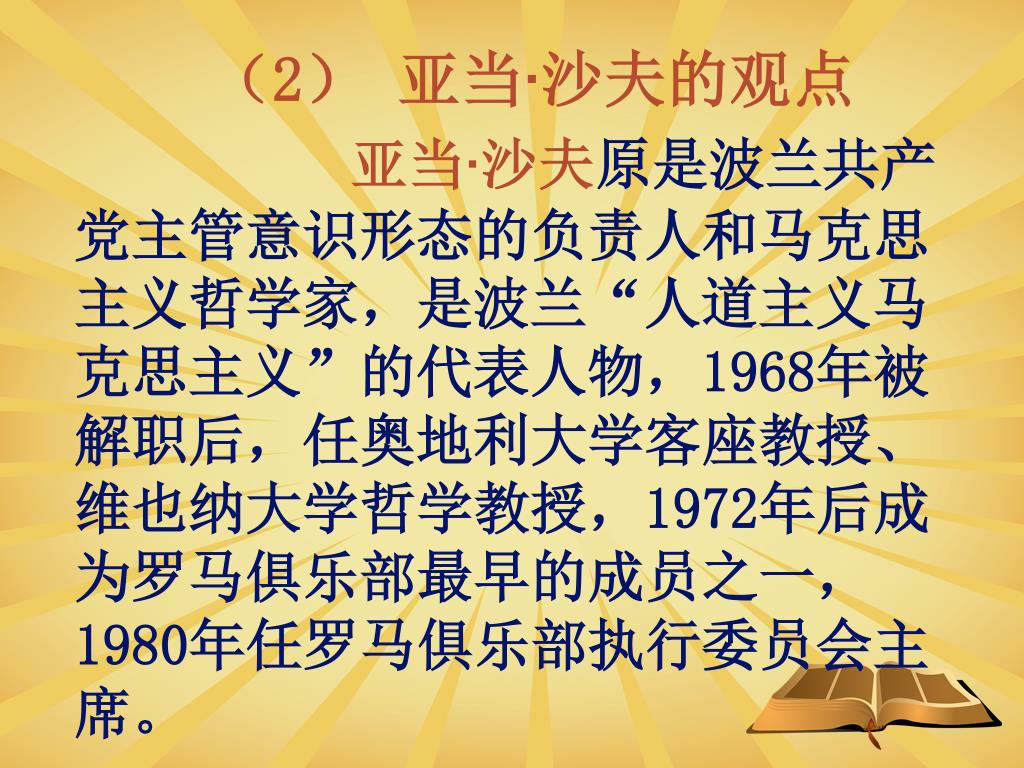 （2） 亚当·沙夫的观点

亚当·沙夫原是波兰共产党主管意识形态的负责人和马克思主义哲学家，是波兰“人道主义马克思主义”的代表人物，1968年被解职后，任奥地利大学客座教授、维也纳大学哲学教授，1972年后成为罗马俱乐部最早的成员之一，1980年任罗马俱乐部执行委员会主席。